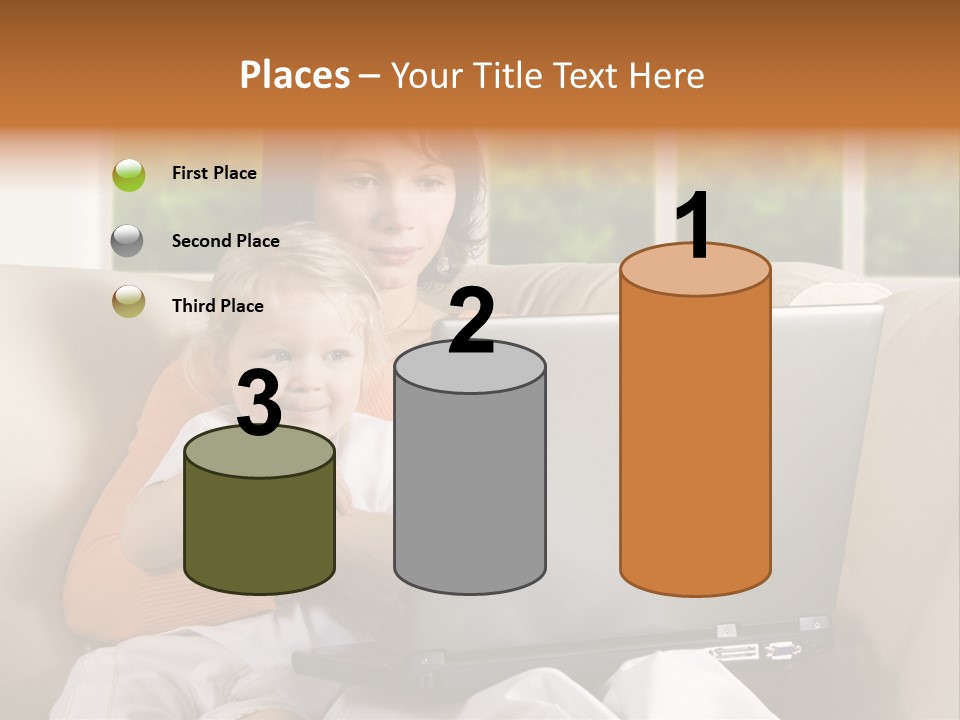 Places – Your Title Text Here

First Place

Second Place

Third Place

3

2

1